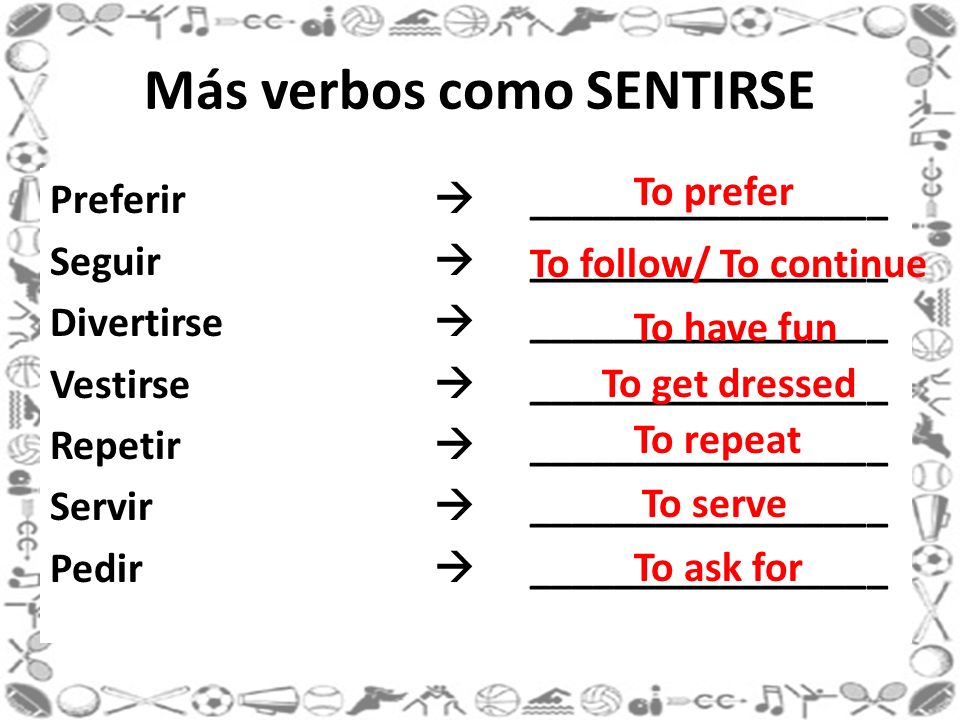 Más verbos como SENTIRSE

Preferir → To prefer
Seguir → To follow/ To continue
Divertirse → To have fun
Vestirse → To get dressed
Repetir → To repeat
Servir → To serve
Pedir → To ask for